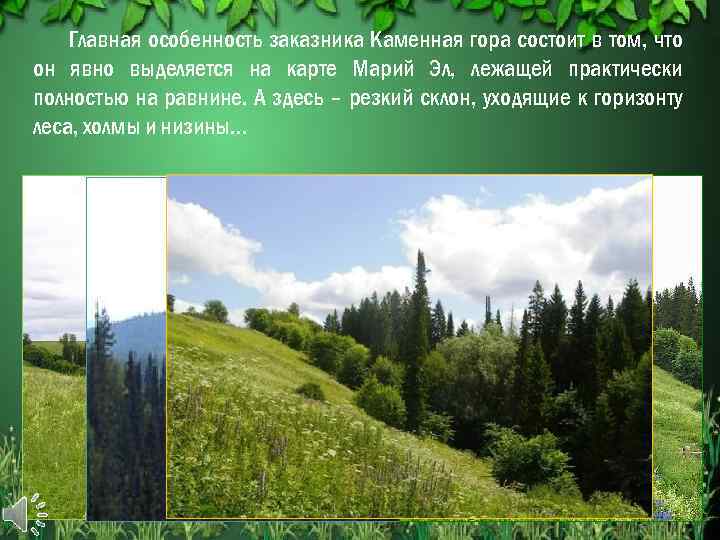 Главная особенность заказника Каменная гора состоит в том, что он явно выделяется на карте Марий Эл, лежащей практически полностью на равнине. А здесь – резкий склон, уходящие к горизонту леса, холмы и низины…